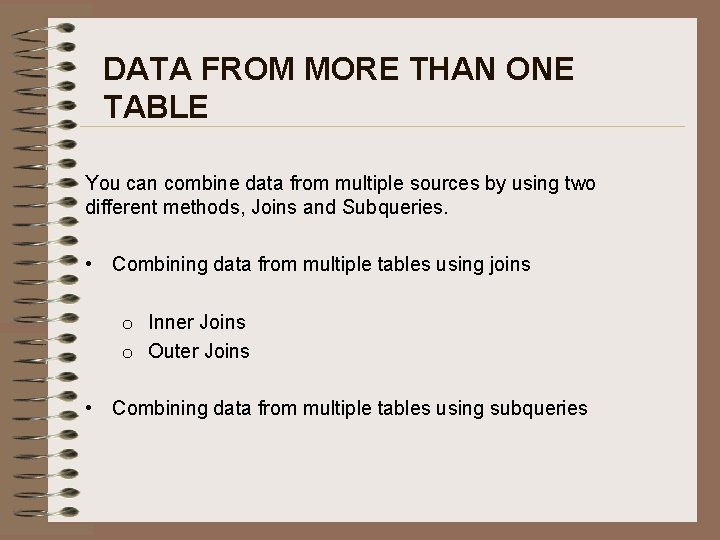 DATA FROM MORE THAN ONE TABLE

You can combine data from multiple sources by using two different methods, Joins and Subqueries.

• Combining data from multiple tables using joins

o Inner Joins
o Outer Joins

• Combining data from multiple tables using subqueries